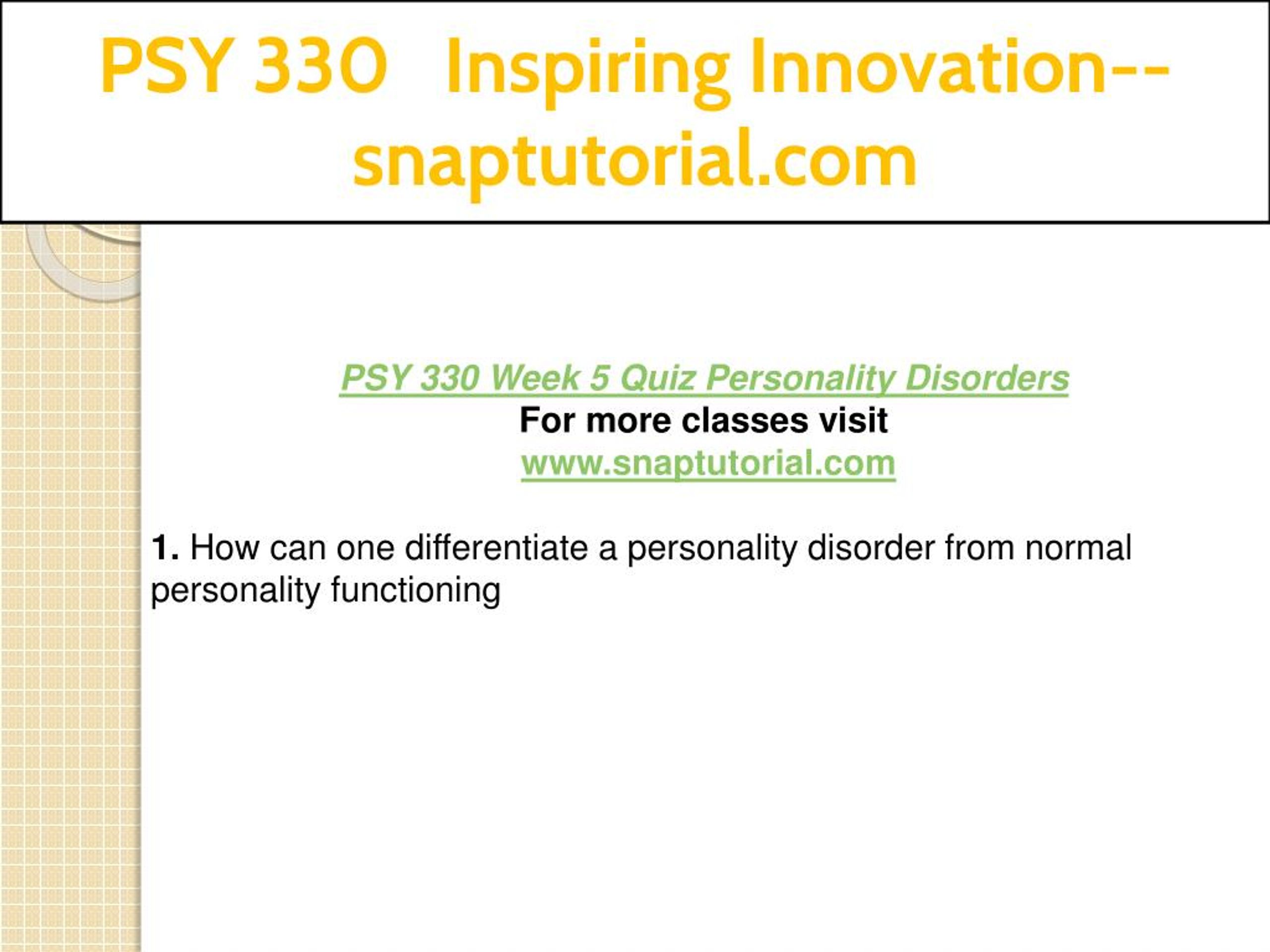 PSY 330 Inspiring Innovation--snaptutorial.com

PSY 330 Week 5 Quiz Personality Disorders
For more classes visit
www.snaptutorial.com

1. How can one differentiate a personality disorder from normal personality functioning